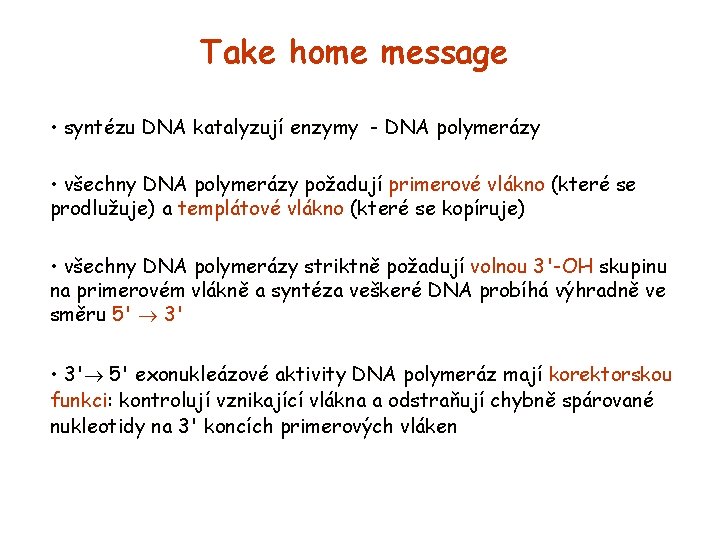 Take home message

• syntézu DNA katalyzují enzymy - DNA polymerázy

• všechny DNA polymerázy požadují primerové vlákno (které se prodlužuje) a templátové vlákno (které se kopíruje)

• všechny DNA polymerázy striktně požadují volnou 3'-OH skupinu na primerovém vlákně a syntéza veškeré DNA probíhá výhradně ve směru 5' $\rightarrow$ 3'

• 3'$\rightarrow$ 5' exonukleázové aktivity DNA polymeráz mají korektorskou funkci: kontrolují vznikající vlákna a odstraňují chybně spárované nukleotidy na 3' koncích primerových vláken